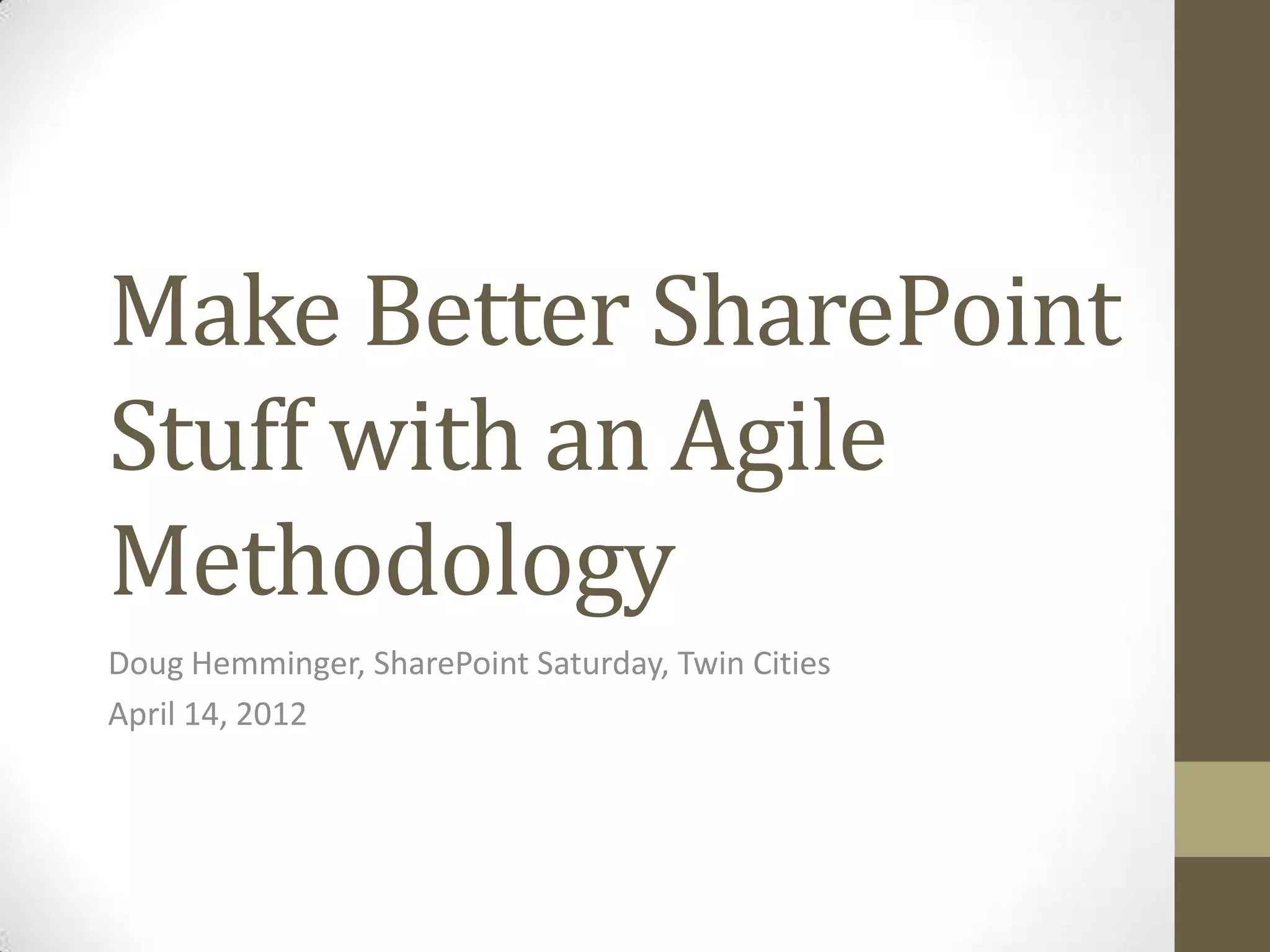 Make Better SharePoint Stuff with an Agile Methodology

Doug Hemminger, SharePoint Saturday, Twin Cities
April 14, 2012